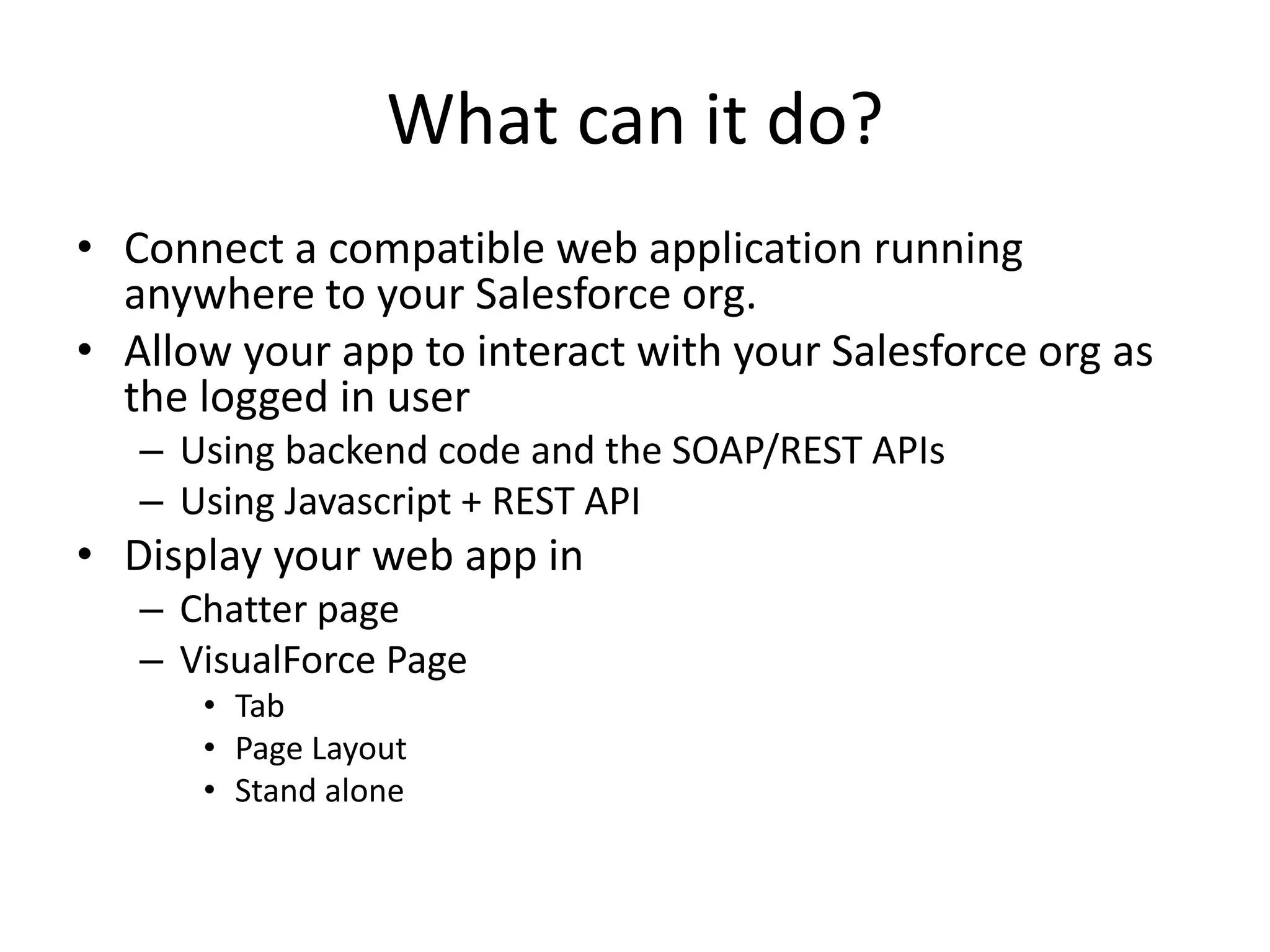 What can it do?

• Connect a compatible web application running anywhere to your Salesforce org.
• Allow your app to interact with your Salesforce org as the logged in user
  – Using backend code and the SOAP/REST APIs
  – Using Javascript + REST API
• Display your web app in
  – Chatter page
  – VisualForce Page
    • Tab
    • Page Layout
    • Stand alone